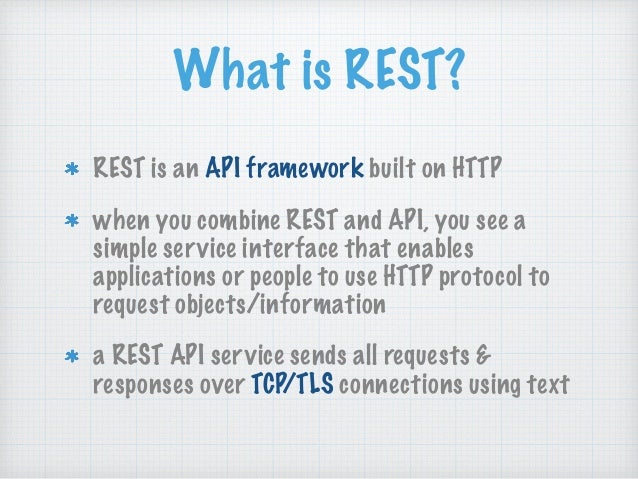 What is REST?

* REST is an API framework built on HTTP

* when you combine REST and API, you see a simple service interface that enables applications or people to use HTTP protocol to request objects/information

* a REST API service sends all requests & responses over TCP/TLS connections using text